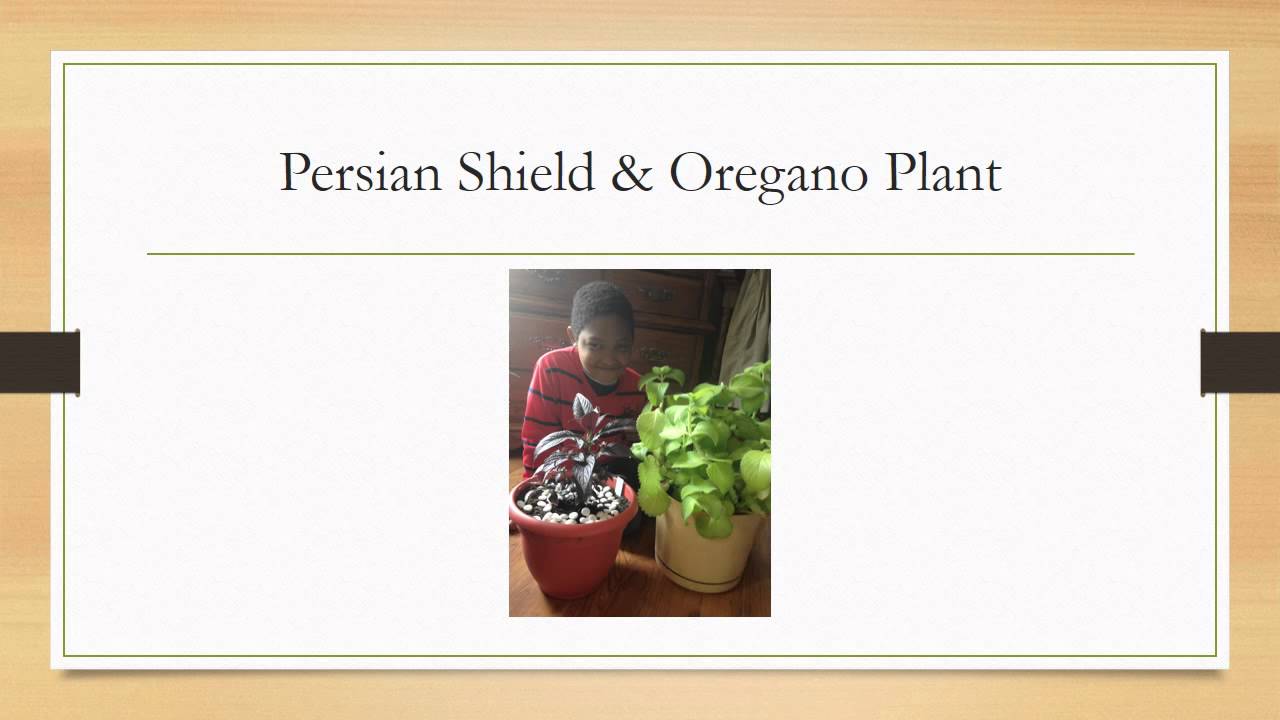 Persian Shield & Oregano Plant